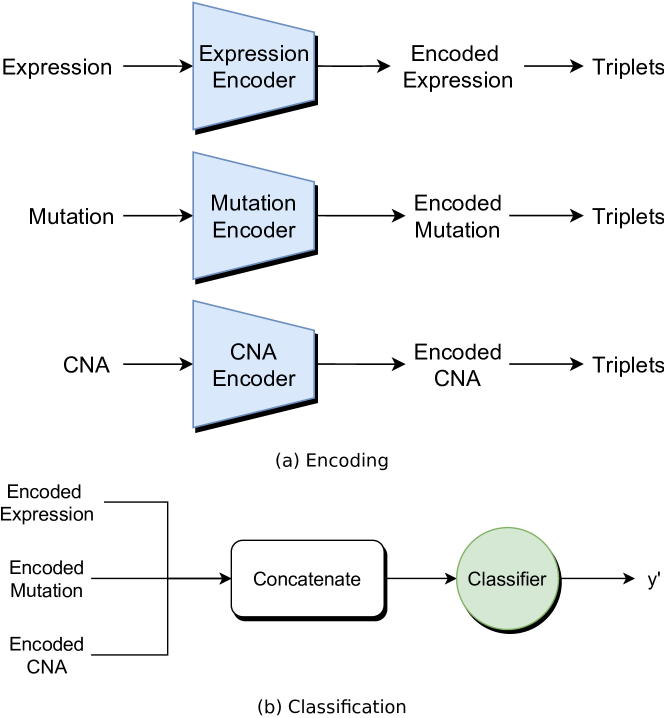 Expression
Expression Encoder
Encoded Expression
Triplets

Mutation
Mutation Encoder
Encoded Mutation
Triplets

CNA
CNA Encoder
Encoded CNA
Triplets

(a) Encoding

Encoded Expression
Encoded Mutation
Encoded CNA
Concatenate
Classifier
y'

(b) Classification